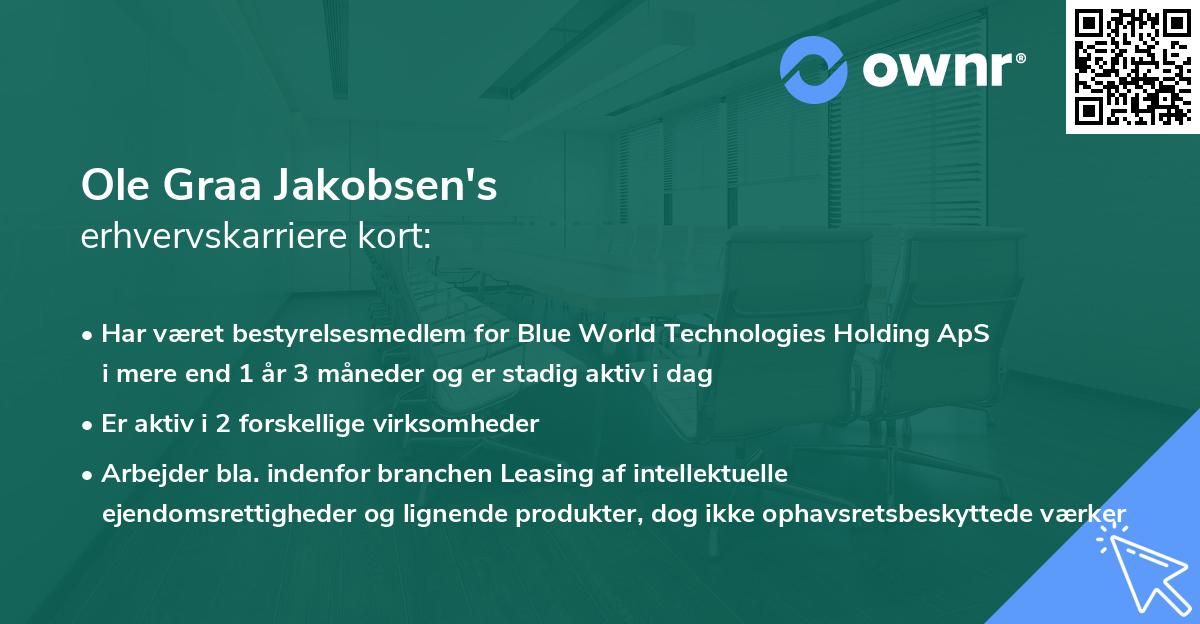 ownr®

Ole Graa Jakobsen's
erhvervskarriere kort:

• Har været bestyrelsesmedlem for Blue World Technologies Holding ApS i mere end 1 år 3 måneder og er stadig aktiv i dag

• Er aktiv i 2 forskellige virksomheder

• Arbejder bla. indenfor branchen Leasing af intellektuelle ejendomsrettigheder og lignende produkter, dog ikke ophavsretsbeskyttede værker